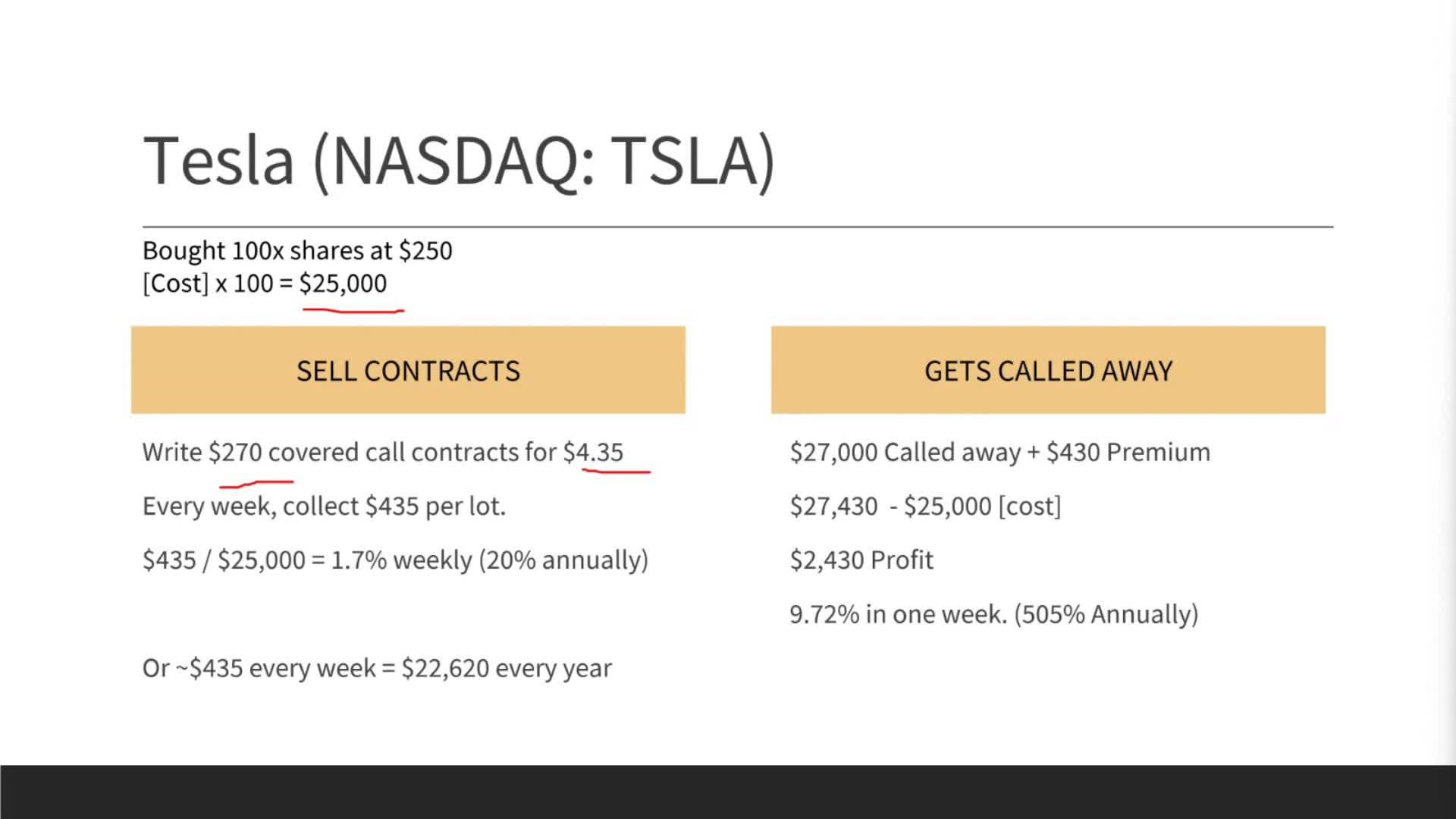 Tesla (NASDAQ: TSLA)

Bought 100x shares at \$250
[Cost] x 100 = \$25,000

SELL CONTRACTS

Write \$270 covered call contracts for \$4.35

Every week, collect \$435 per lot.

\$435 / \$25,000 = 1.7% weekly (20% annually)

Or ~\$435 every week = \$22,620 every year

GETS CALLED AWAY

\$27,000 Called away + \$430 Premium

\$27,430 - \$25,000 [cost]

\$2,430 Profit

9.72% in one week. (505% Annually)